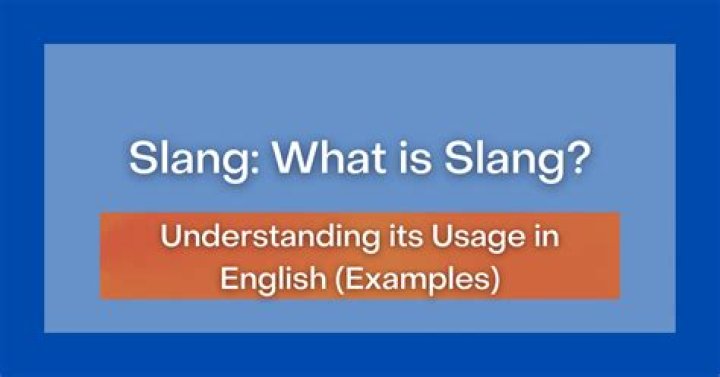 Slang: What is Slang?

Understanding its Usage in English (Examples)